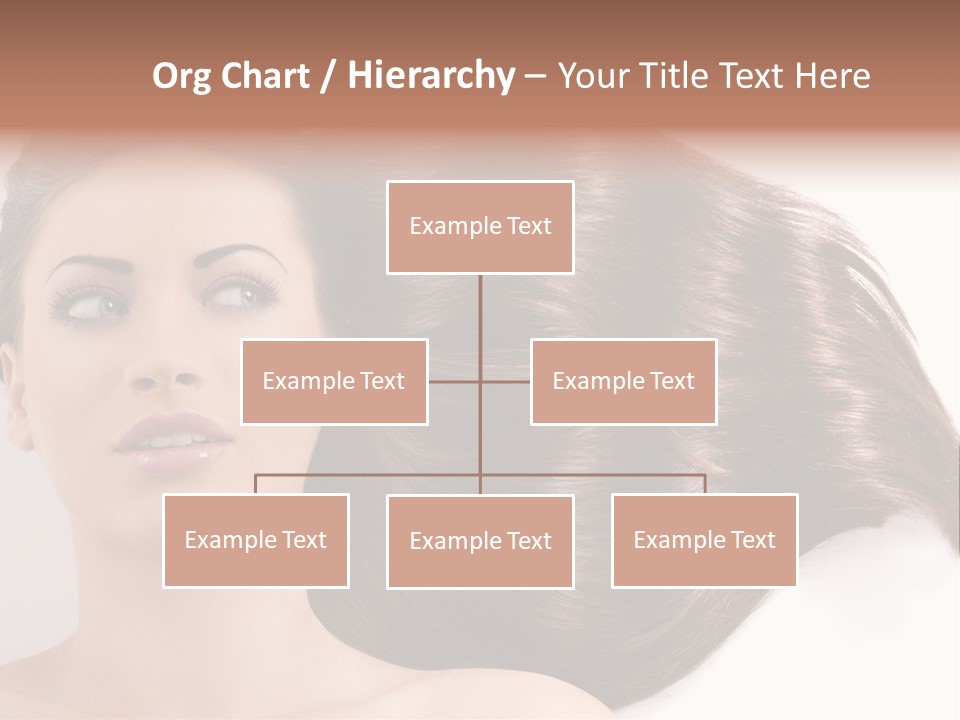 Org Chart / Hierarchy – Your Title Text Here

Example Text

Example Text

Example Text

Example Text

Example Text

Example Text